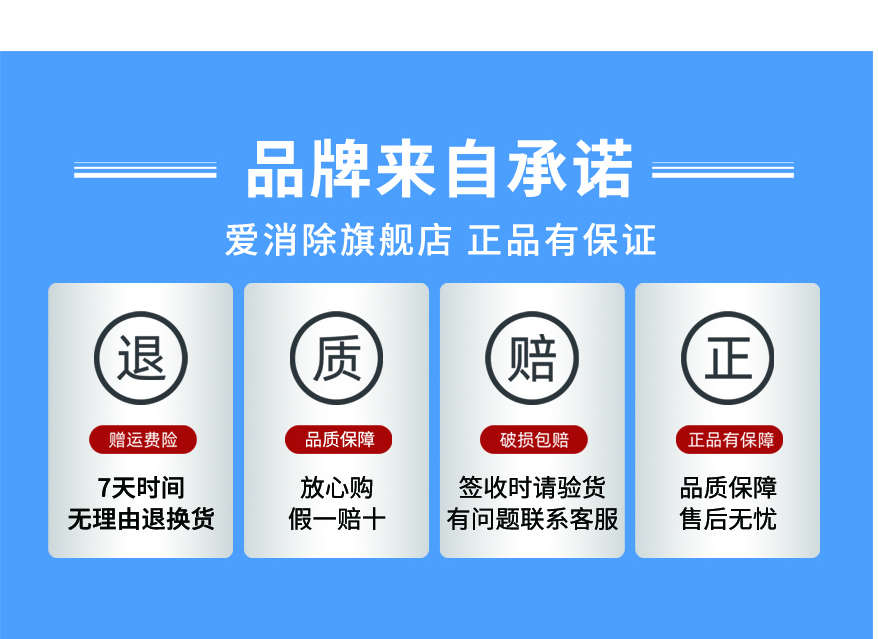 品牌来自承诺

爱消除旗舰店 正品有保证

退

赠运费险

7天时间
无理由退换货

质

品质保障

放心购
假一赔十

赔

破损包赔

签收时请验货
有问题联系客服

正

正品有保障

品质保障
售后无忧